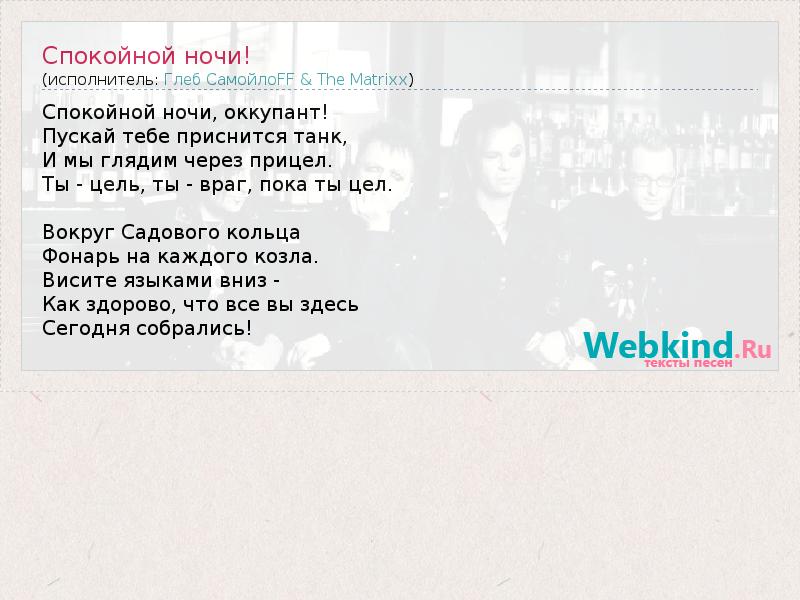 Спокойной ночи!
(исполнитель: Глеб СамойлоFF & The Matrixx)

Спокойной ночи, оккупант!
Пускай тебе приснится танк,
И мы глядим через прицел.
Ты - цель, ты - враг, пока ты цел.

Вокруг Садового кольца
Фонарь на каждого козла.
Висите языками вниз -
Как здорово, что все вы здесь
Сегодня собрались!

Webkind.Ru
тексты песен